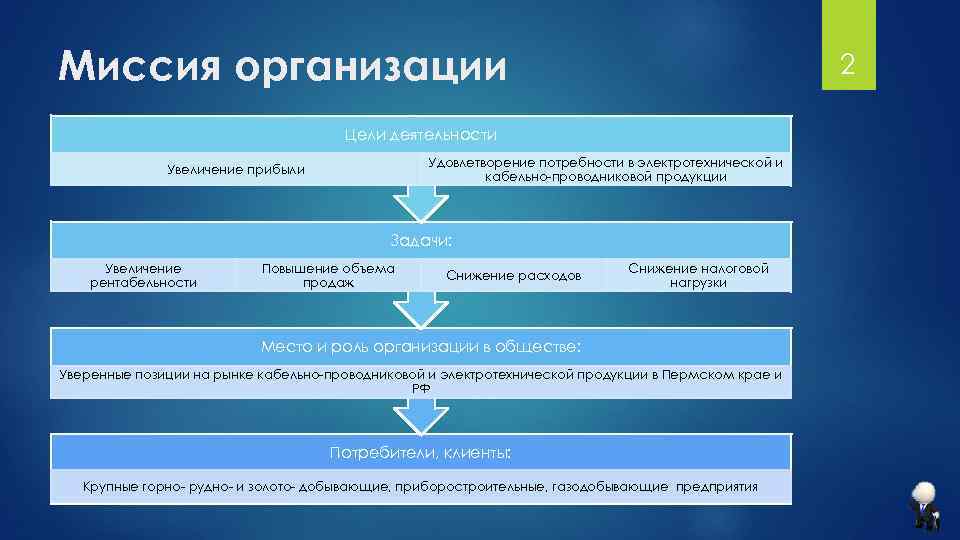 Миссия организации

2

Цели деятельности

Увеличение прибыли

Удовлетворение потребности в электротехнической и кабельно-проводниковой продукции

Задачи:

Увеличение рентабельности

Повышение объема продаж

Снижение расходов

Снижение налоговой нагрузки

Место и роль организации в обществе:

Уверенные позиции на рынке кабельно-проводниковой и электротехнической продукции в Пермском крае и РФ

Потребители, клиенты:

Крупные горно- рудно- и золото- добывающие, приборостроительные, газодобывающие предприятия